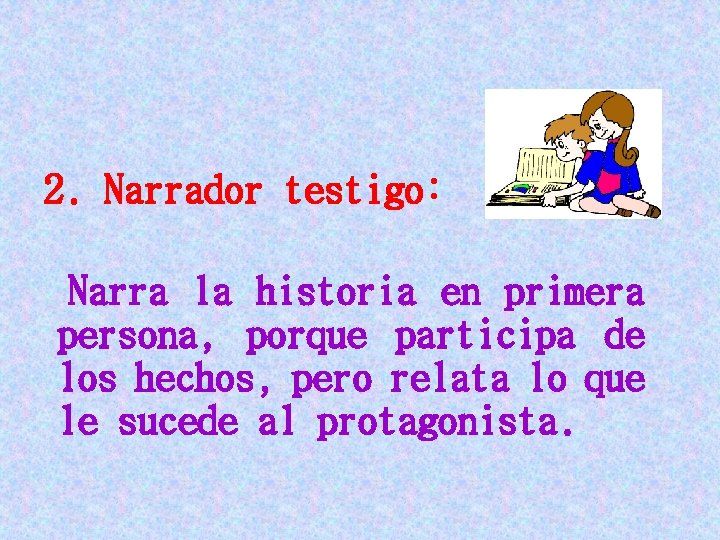 2. Narrador testigo:

Narra la historia en primera persona, porque participa de los hechos, pero relata lo que le sucede al protagonista.